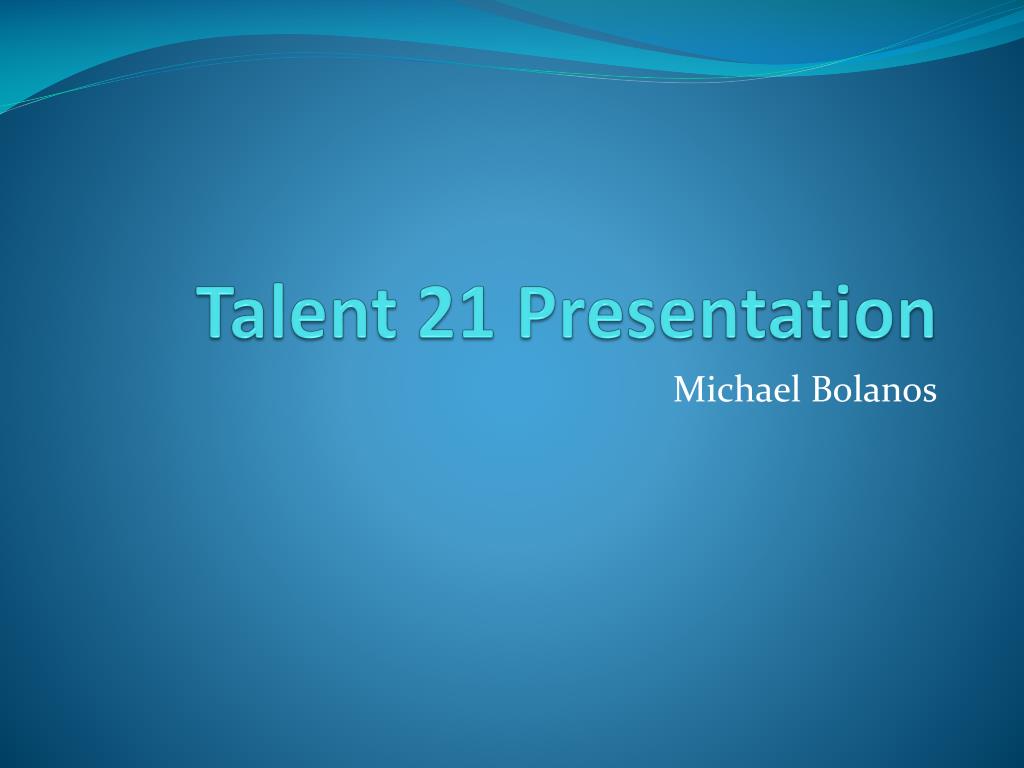 Talent 21 Presentation

Michael Bolanos